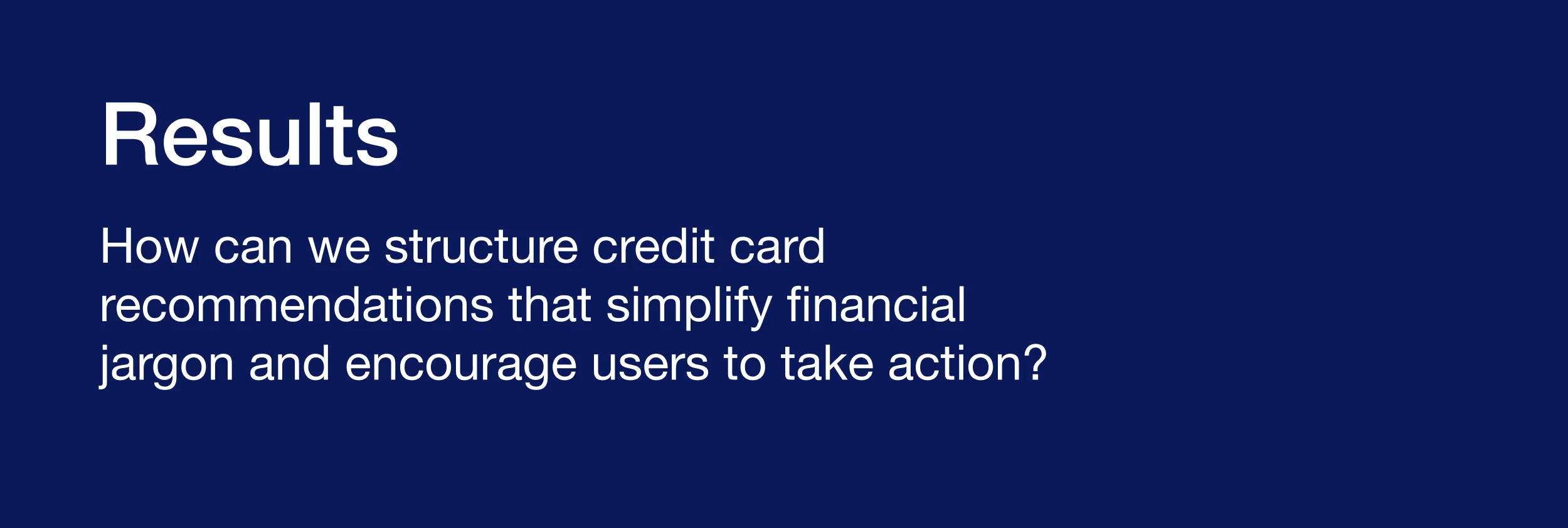 Results

How can we structure credit card recommendations that simplify financial jargon and encourage users to take action?